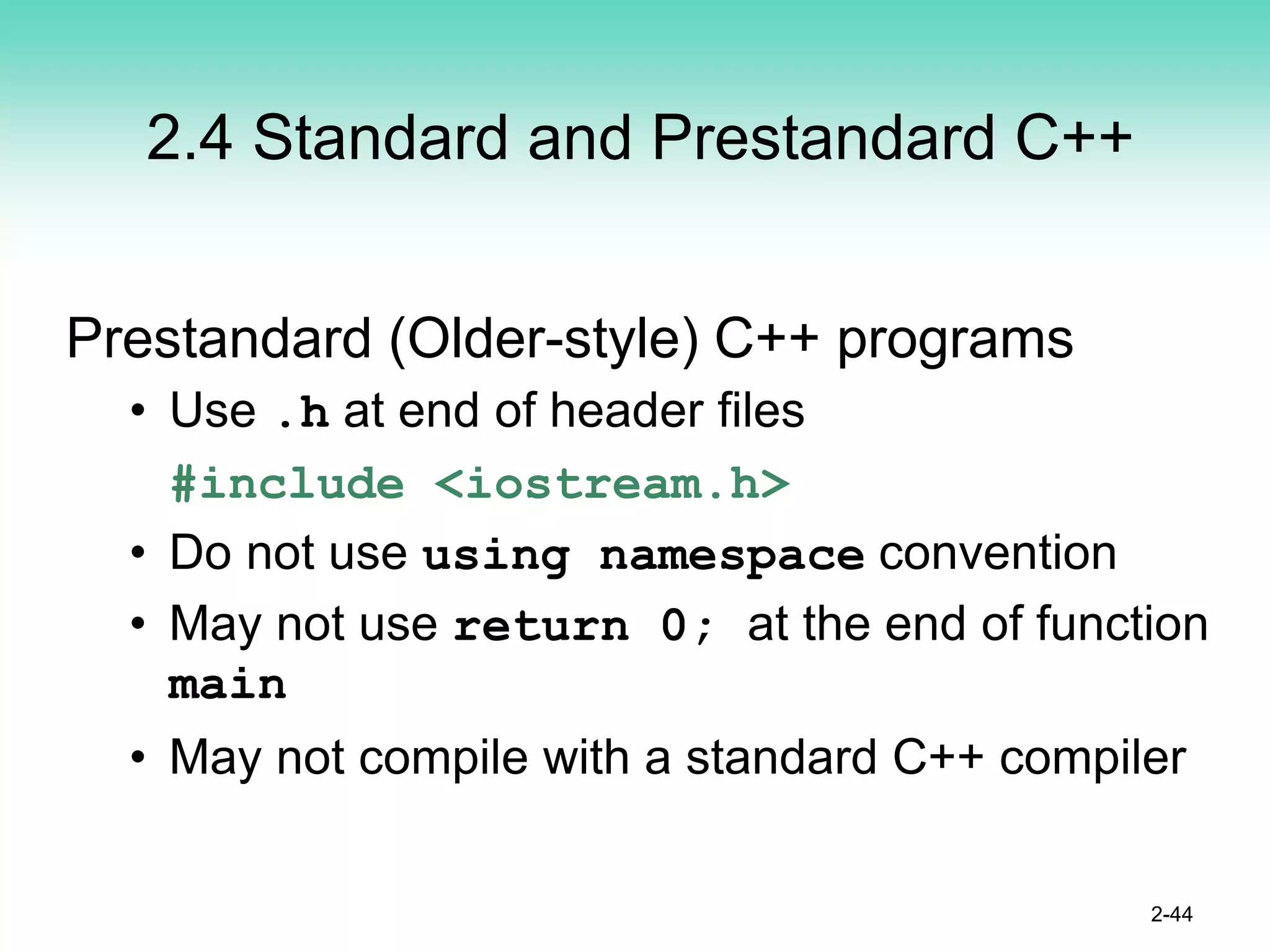 2.4 Standard and Prestandard C++

Prestandard (Older-style) C++ programs

• Use .h at end of header files

#include <iostream.h>

• Do not use using namespace convention

• May not use return 0; at the end of function main

• May not compile with a standard C++ compiler

2-44